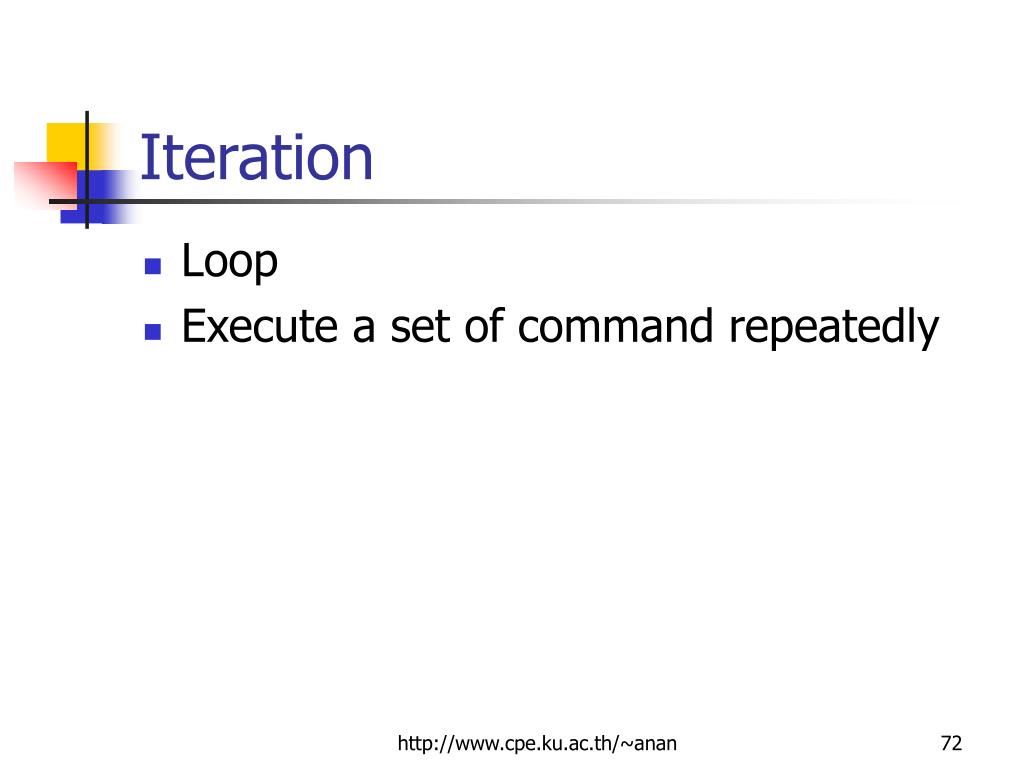 Iteration

- Loop
- Execute a set of command repeatedly

http://www.cpe.ku.ac.th/~anan

72